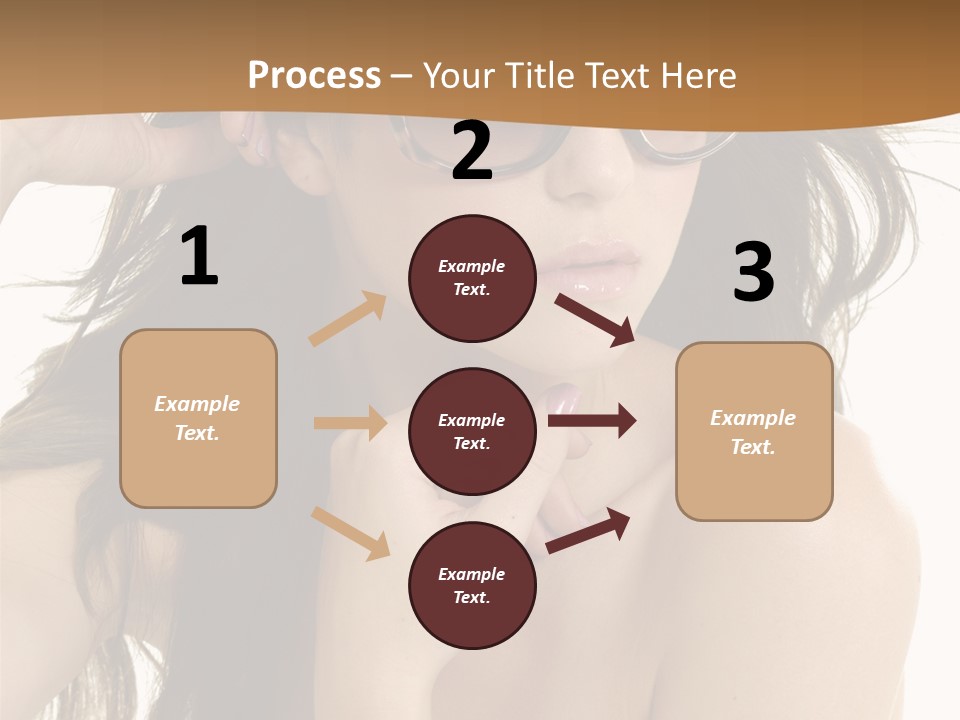 Process – Your Title Text Here

1

Example Text.

2

Example Text.

Example Text.

Example Text.

3

Example Text.